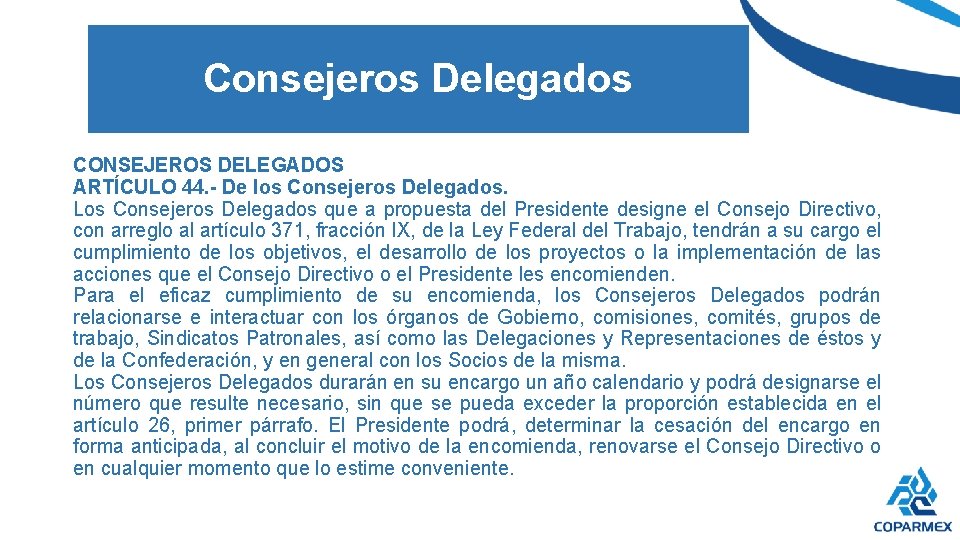 Consejeros Delegados

CONSEJEROS DELEGADOS
ARTÍCULO 44.- De los Consejeros Delegados.
Los Consejeros Delegados que a propuesta del Presidente designe el Consejo Directivo, con arreglo al artículo 371, fracción IX, de la Ley Federal del Trabajo, tendrán a su cargo el cumplimiento de los objetivos, el desarrollo de los proyectos o la implementación de las acciones que el Consejo Directivo o el Presidente les encomienden.
Para el eficaz cumplimiento de su encomienda, los Consejeros Delegados podrán relacionarse e interactuar con los órganos de Gobierno, comisiones, comités, grupos de trabajo, Sindicatos Patronales, así como las Delegaciones y Representaciones de éstos y de la Confederación, y en general con los Socios de la misma.
Los Consejeros Delegados durarán en su encargo un año calendario y podrá designarse el número que resulte necesario, sin que se pueda exceder la proporción establecida en el artículo 26, primer párrafo. El Presidente podrá, determinar la cesación del encargo en forma anticipada, al concluir el motivo de la encomienda, renovarse el Consejo Directivo o en cualquier momento que lo estime conveniente.

COPARMEX